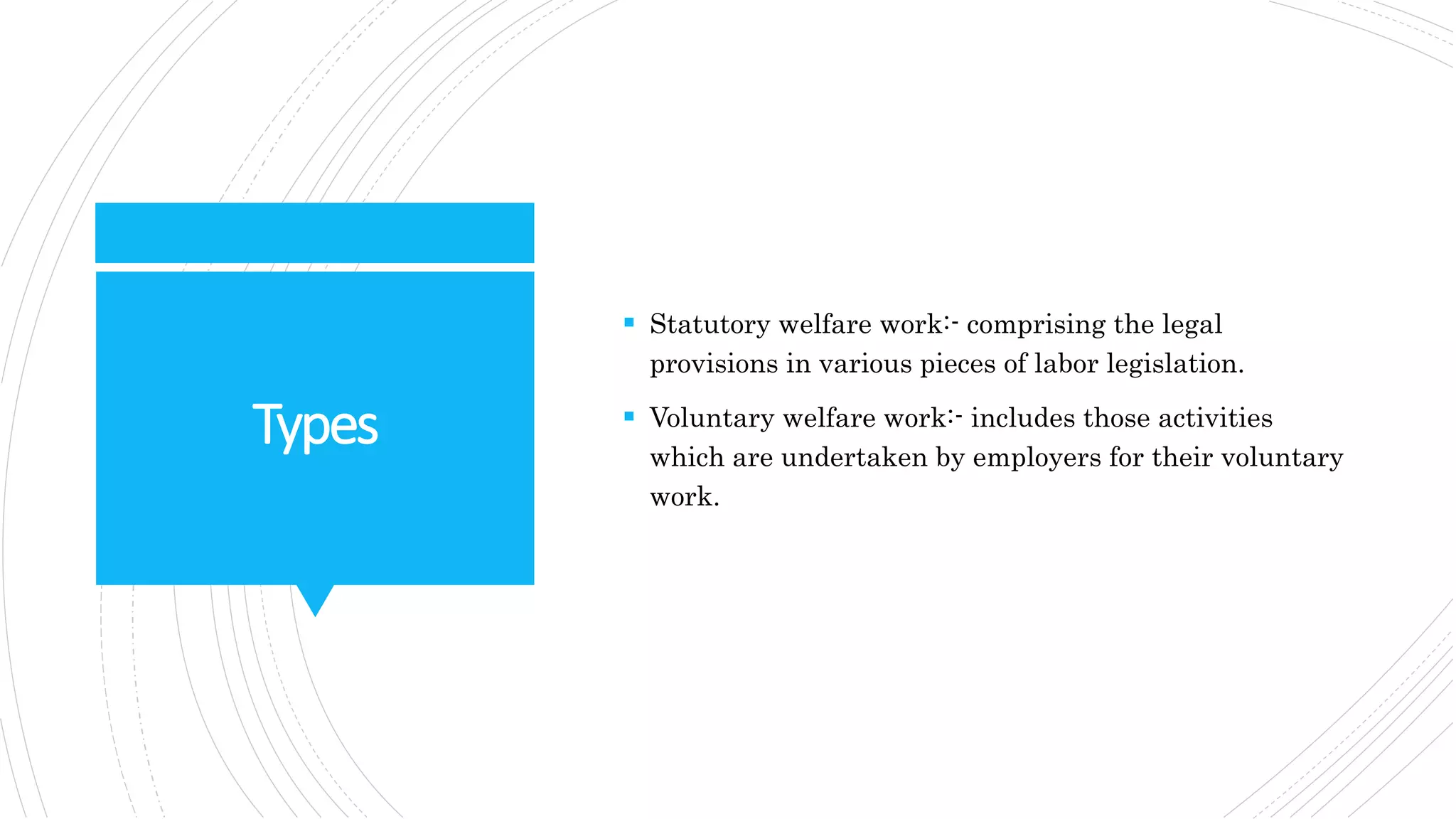 Types

▪ Statutory welfare work:- comprising the legal provisions in various pieces of labor legislation.

▪ Voluntary welfare work:- includes those activities which are undertaken by employers for their voluntary work.